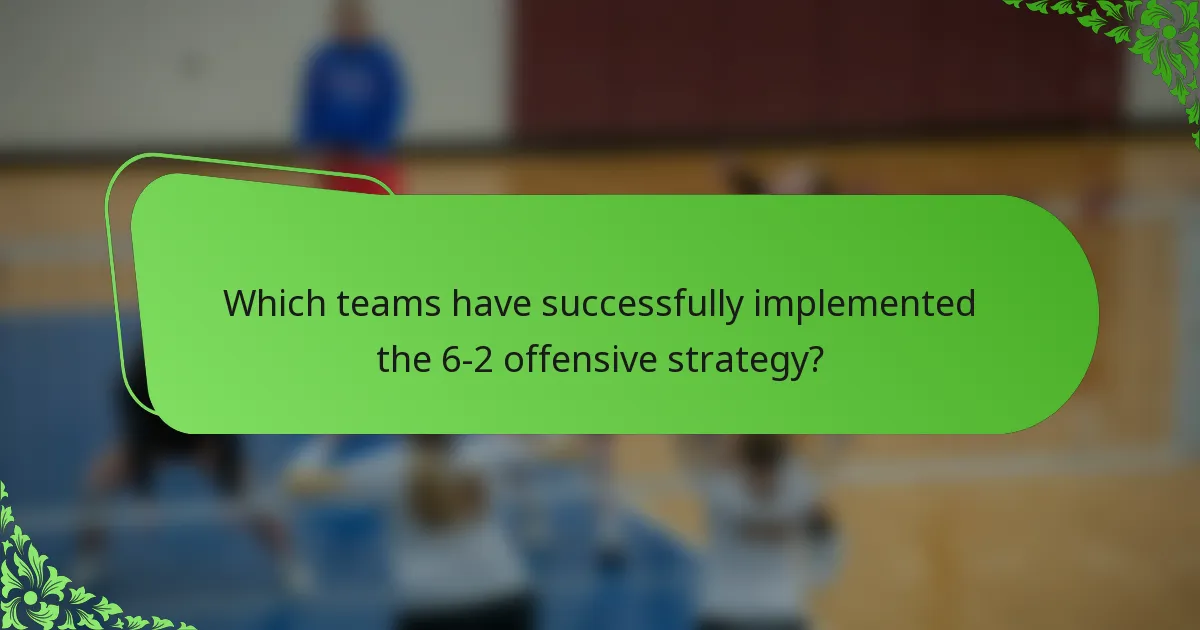 Which teams have successfully implemented the 6-2 offensive strategy?